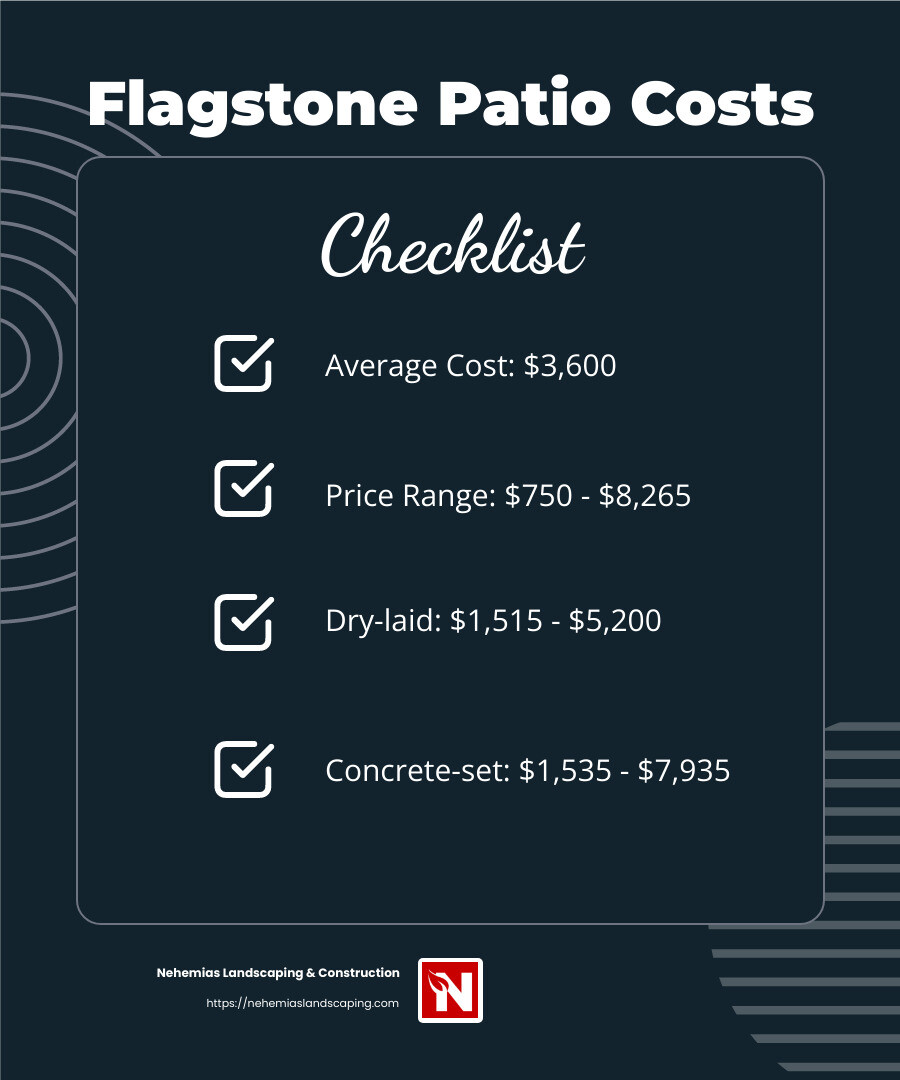 Flagstone Patio Costs

Checklist

Average Cost: \$3,600

Price Range: \$750 - \$8,265

Dry-laid: \$1,515 - \$5,200

Concrete-set: \$1,535 - \$7,935

Nehemias Landscaping & Construction
https://nehemiaslandscaping.com

N